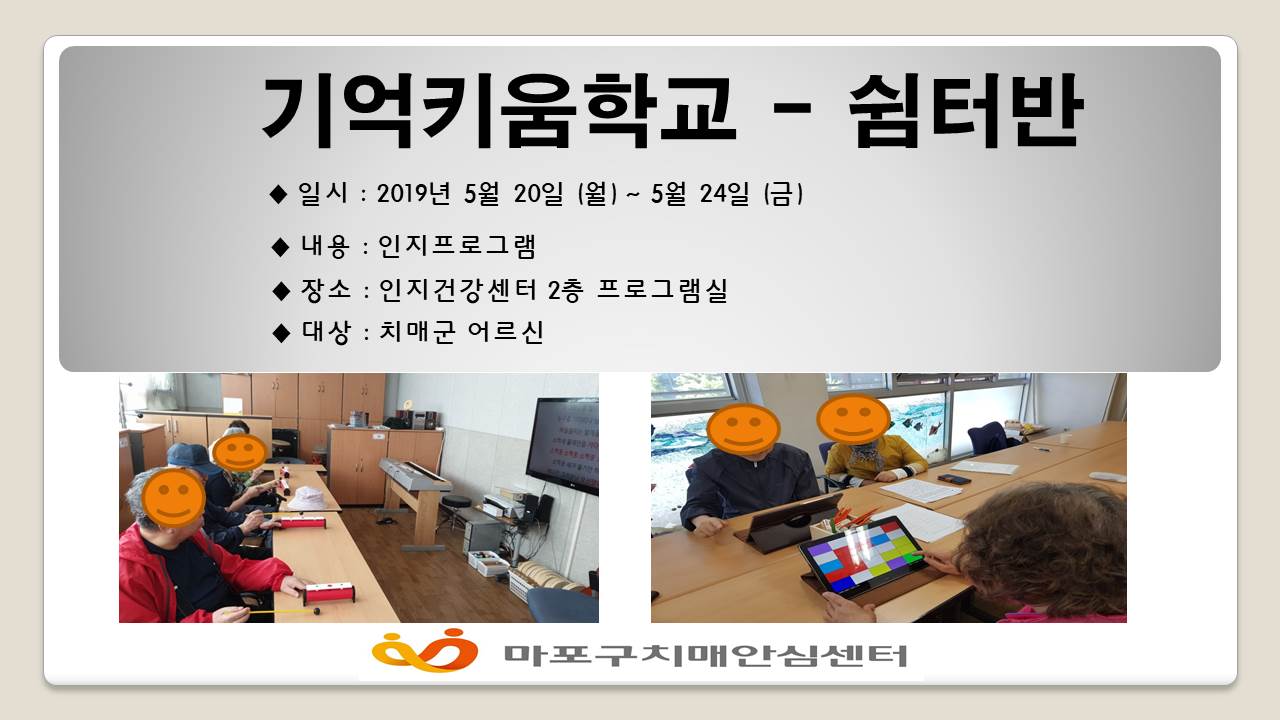 기억키움학교 - 쉼터반

◆ 일시 : 2019년 5월 20일 (월) ~ 5월 24일 (금)

◆ 내용 : 인지프로그램

◆ 장소 : 인지건강센터 2층 프로그램실

◆ 대상 : 치매군 어르신

마포구치매안심센터